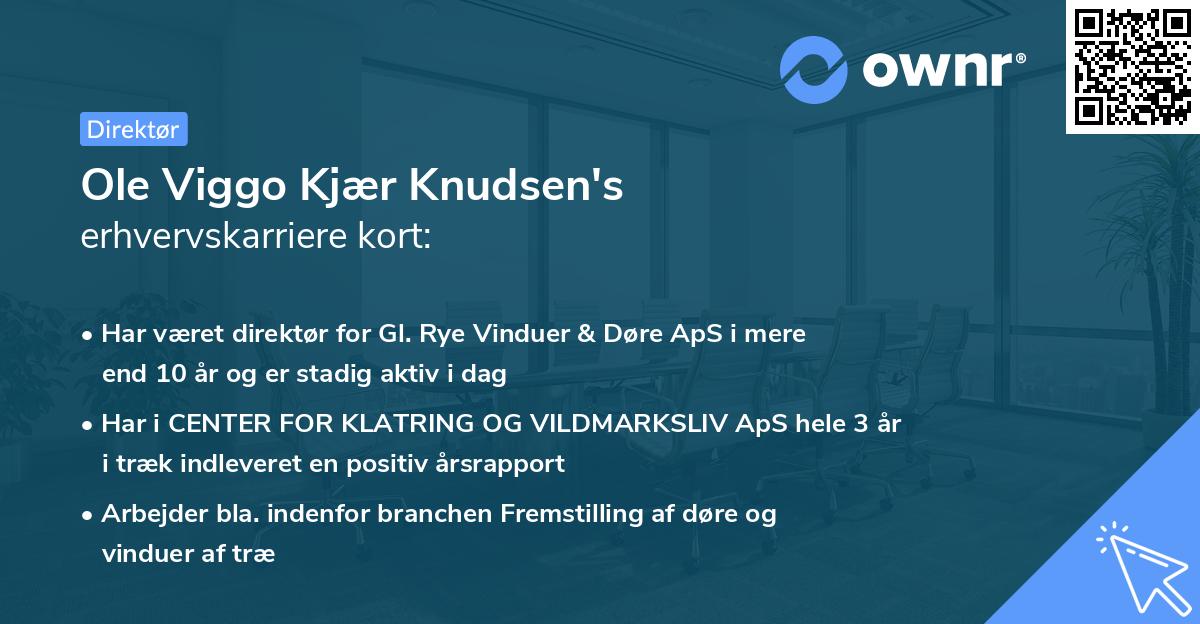 ownr®

Direktør

Ole Viggo Kjær Knudsen's
erhvervskarriere kort:

• Har været direktør for Gl. Rye Vinduer & Døre ApS i mere end 10 år og er stadig aktiv i dag

• Har i CENTER FOR KLATRING OG VILDMARKSLIV ApS hele 3 år i træk indleveret en positiv årsrapport

• Arbejder bla. indenfor branchen Fremstilling af døre og vinduer af træ